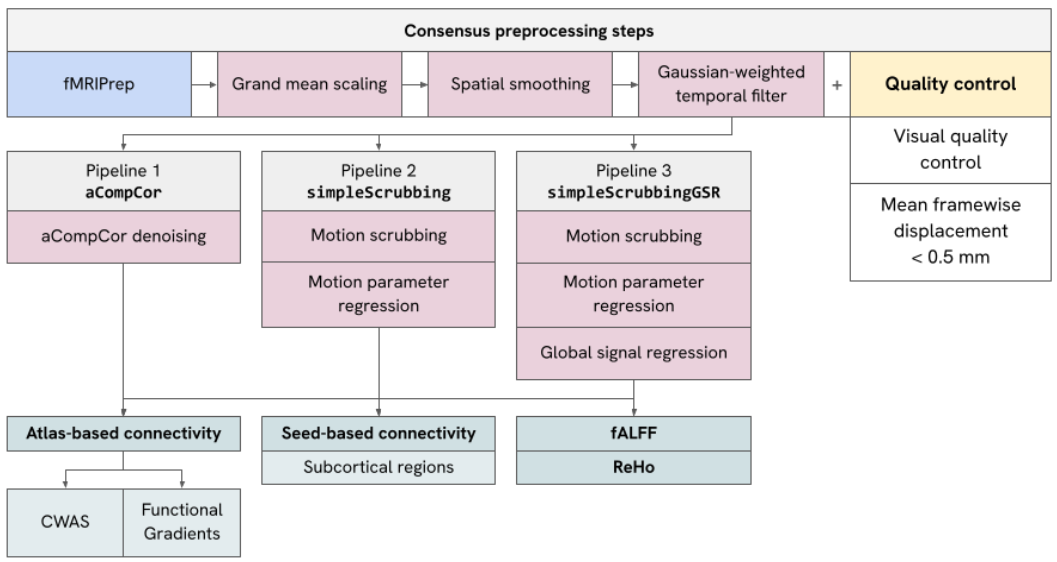 Consensus preprocessing steps

fMRIPrep

Grand mean scaling

Spatial smoothing

Gaussian-weighted temporal filter

+

Quality control

Visual quality control

Mean framewise displacement < 0.5 mm

Pipeline 1
aCompCor

aCompCor denoising

Pipeline 2
simpleScrubbing

Motion scrubbing

Motion parameter regression

Pipeline 3
simpleScrubbingGSR

Motion scrubbing

Motion parameter regression

Global signal regression

Atlas-based connectivity

CWAS

Functional Gradients

Seed-based connectivity

Subcortical regions

fALFF

ReHo